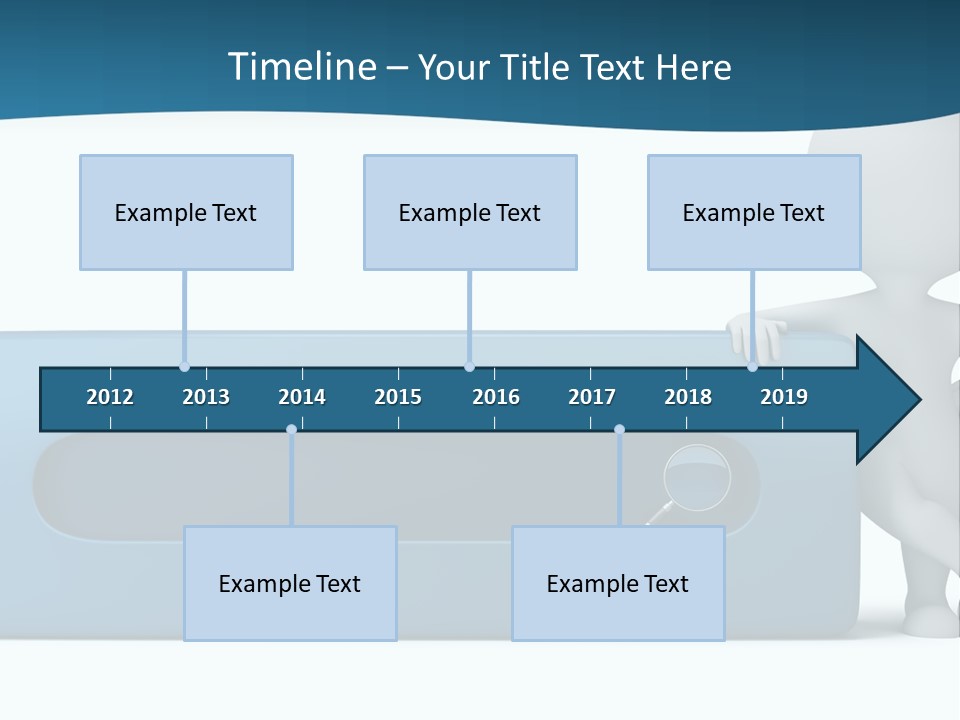 Timeline – Your Title Text Here

Example Text

Example Text

Example Text

2012 2013 2014 2015 2016 2017 2018 2019

Example Text

Example Text